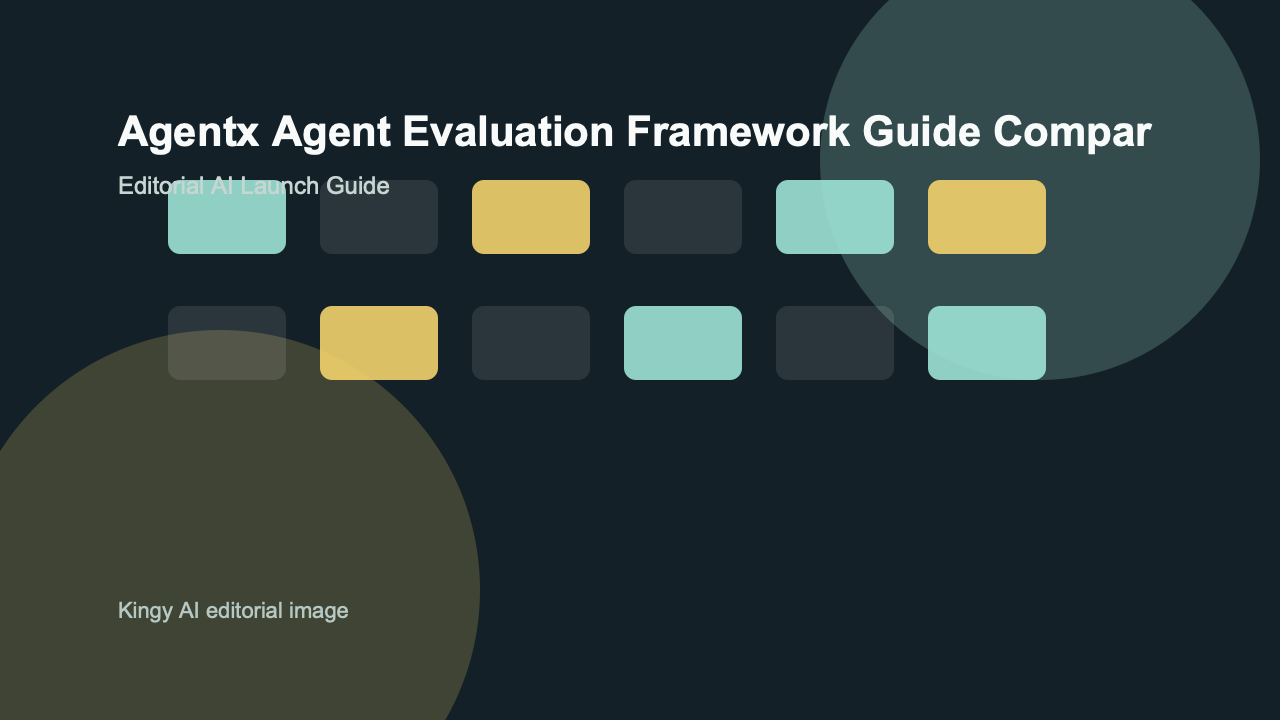 Agentx Agent Evaluation Framework Guide Compar

Editorial AI Launch Guide

Kingy AI editorial image